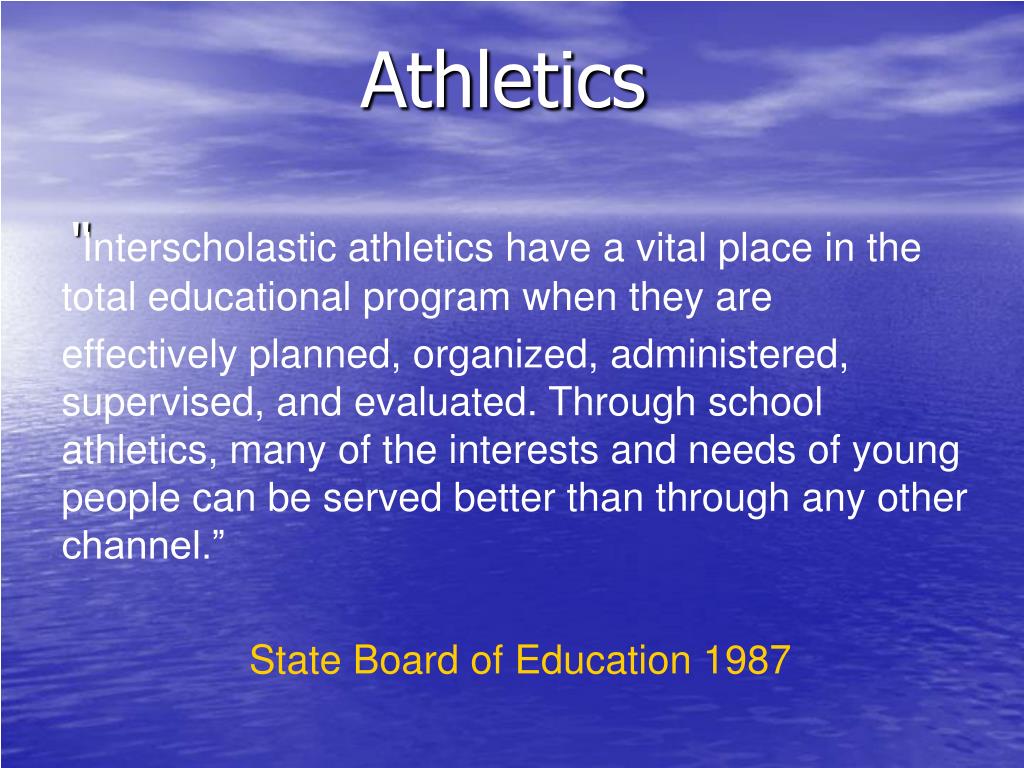 Athletics

"Interscholastic athletics have a vital place in the total educational program when they are effectively planned, organized, administered, supervised, and evaluated. Through school athletics, many of the interests and needs of young people can be served better than through any other channel.”

State Board of Education 1987